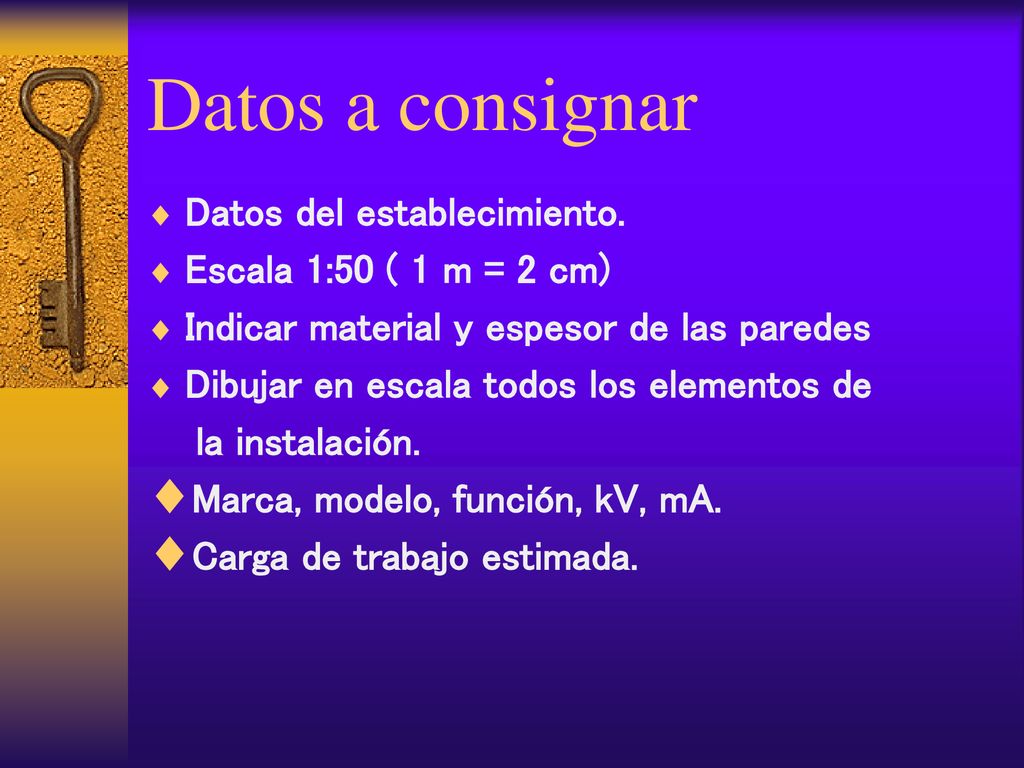 Datos a consignar

♦ Datos del establecimiento.
♦ Escala 1:50 ( 1 m = 2 cm)
♦ Indicar material y espesor de las paredes
♦ Dibujar en escala todos los elementos de la instalación.
♦ Marca, modelo, función, kV, mA.
♦ Carga de trabajo estimada.